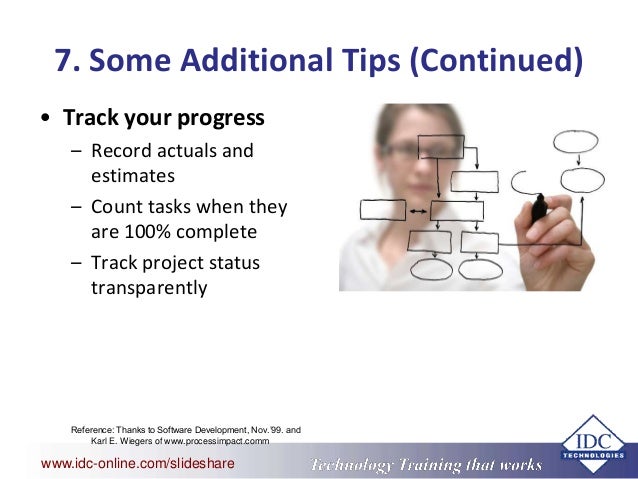 7. Some Additional Tips (Continued)

• Track your progress
– Record actuals and estimates
– Count tasks when they are 100% complete
– Track project status transparently

Reference: Thanks to Software Development, Nov.'99. and Karl E. Wiegers of www.processimpact.comm

www.idc-online.com/slideshare

Technology Training that works

IDC TECHNOLOGIES